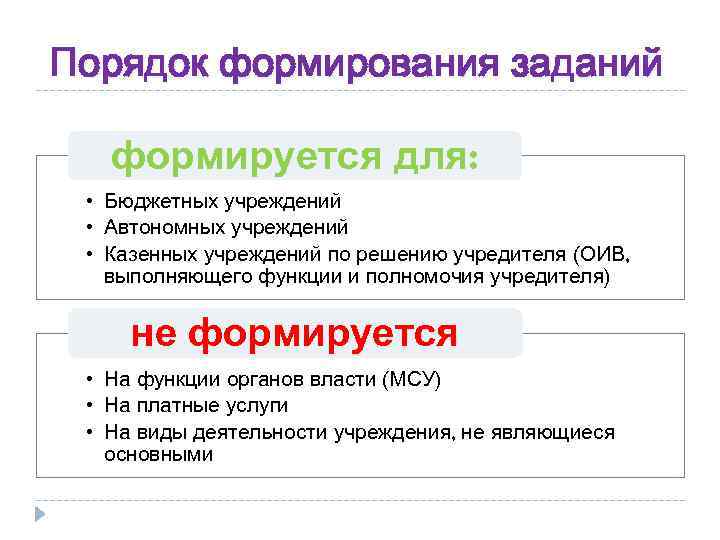 Порядок формирования заданий

формируется для:

• Бюджетных учреждений
• Автономных учреждений
• Казенных учреждений по решению учредителя (ОИВ, выполняющего функции и полномочия учредителя)

не формируется

• На функции органов власти (МСУ)
• На платные услуги
• На виды деятельности учреждения, не являющиеся основными